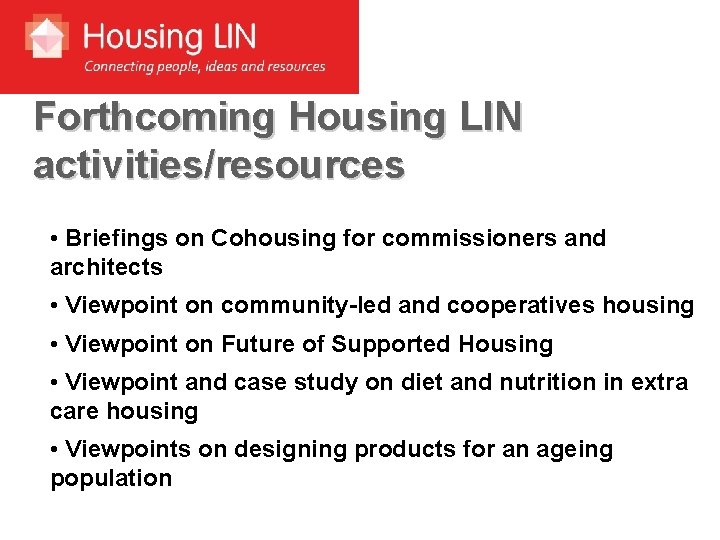 Housing LIN
Connecting people, ideas and resources

Forthcoming Housing LIN activities/resources

• Briefings on Cohousing for commissioners and architects

• Viewpoint on community-led and cooperatives housing

• Viewpoint on Future of Supported Housing

• Viewpoint and case study on diet and nutrition in extra care housing

• Viewpoints on designing products for an ageing population